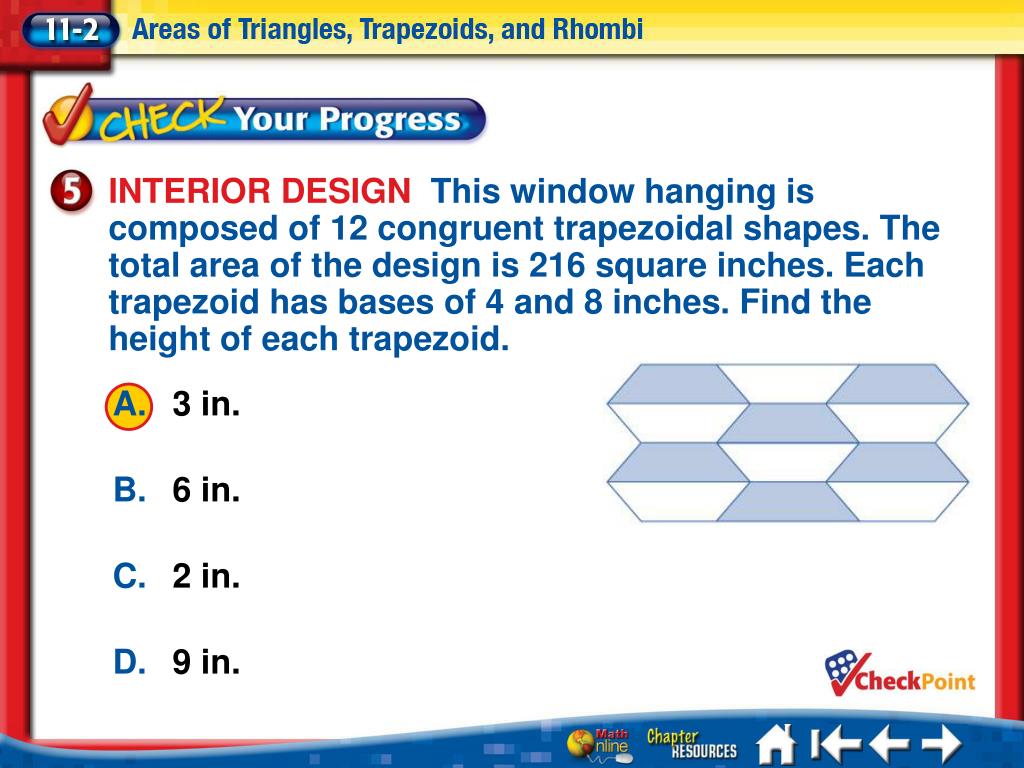 11-2 Areas of Triangles, Trapezoids, and Rhombi

CHECK Your Progress

5 INTERIOR DESIGN This window hanging is composed of 12 congruent trapezoidal shapes. The total area of the design is 216 square inches. Each trapezoid has bases of 4 and 8 inches. Find the height of each trapezoid.

A. 3 in.

B. 6 in.

C. 2 in.

D. 9 in.

CheckPoint

Math Online Chapter RESOURCES